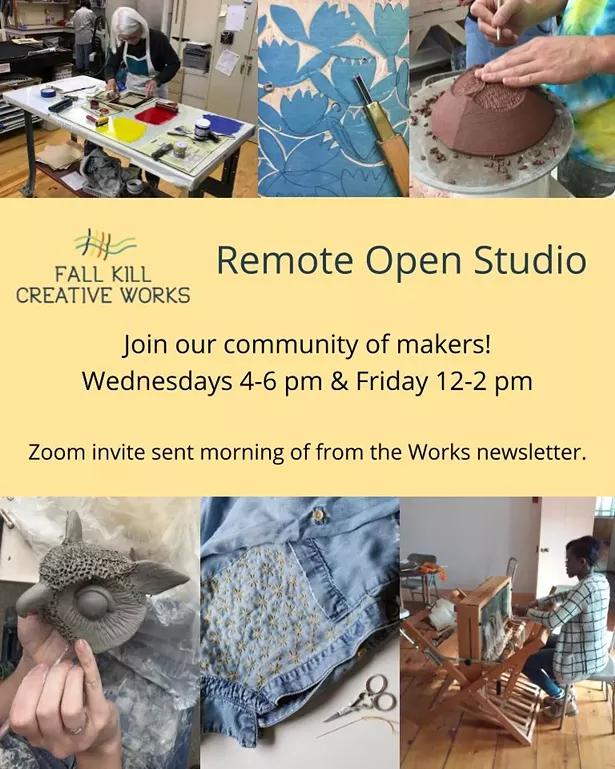 FALL KILL
CREATIVE WORKS

Remote Open Studio

Join our community of makers!
Wednesdays 4-6 pm & Friday 12-2 pm

Zoom invite sent morning of from the Works newsletter.